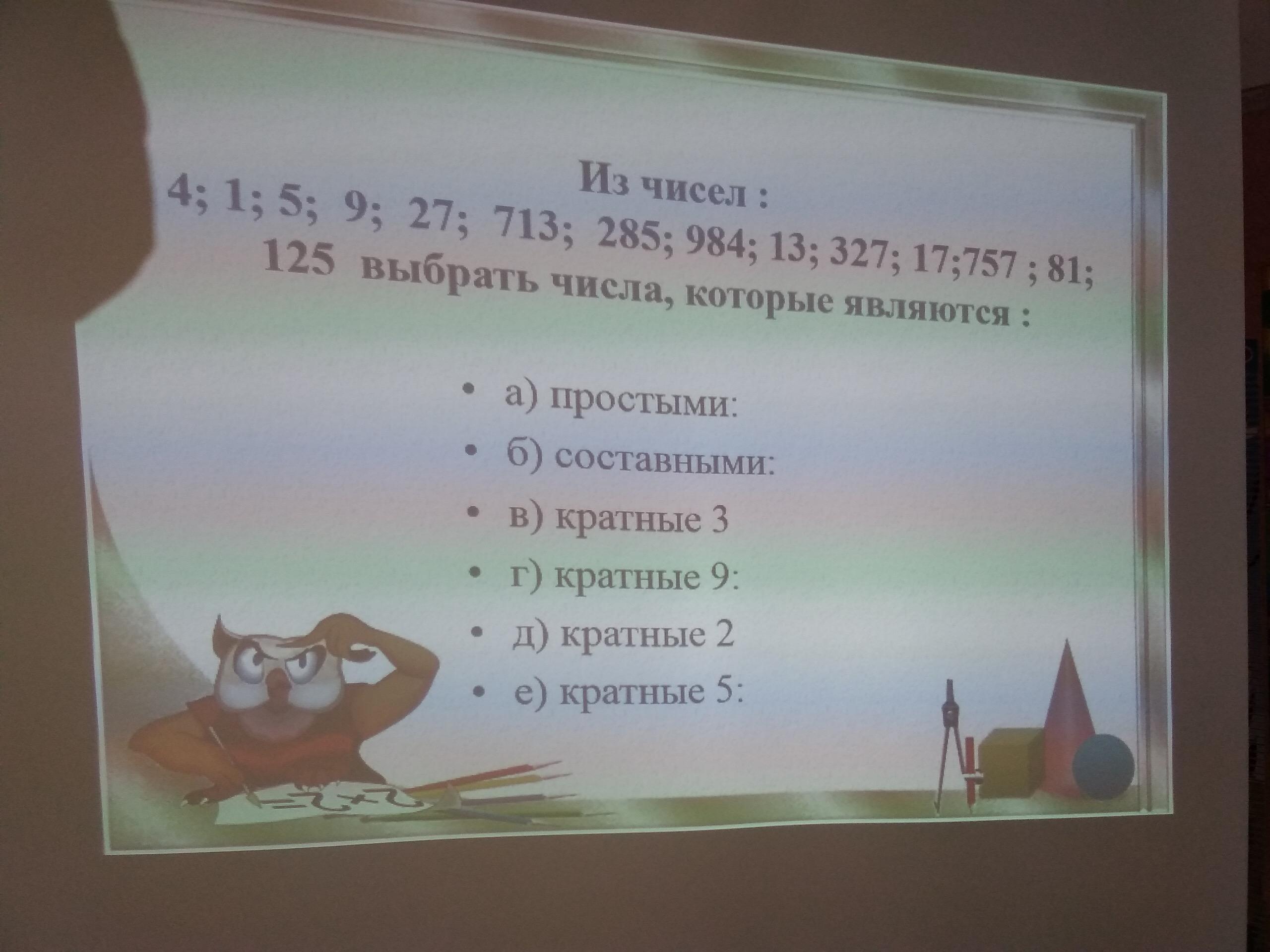 Из чисел :
4; 1; 5; 9; 27; 713; 285; 984; 13; 327; 17;757 ; 81; 125 выбрать числа, которые являются :

• а) простыми:
• б) составными:
• в) кратные 3
• г) кратные 9:
• д) кратные 2
• е) кратные 5: